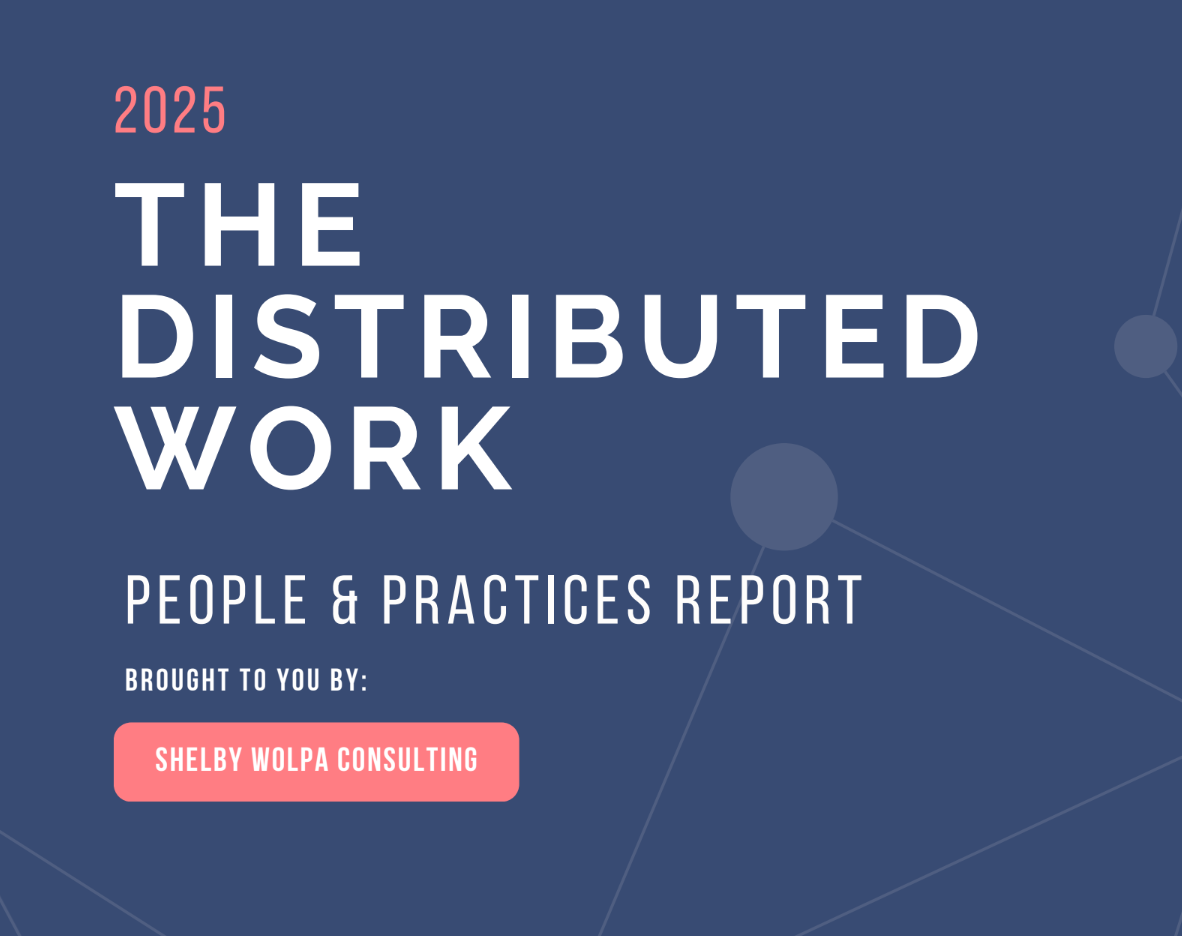 2025

THE DISTRIBUTED WORK

PEOPLE & PRACTICES REPORT

BROUGHT TO YOU BY:

SHELBY WOLPA CONSULTING